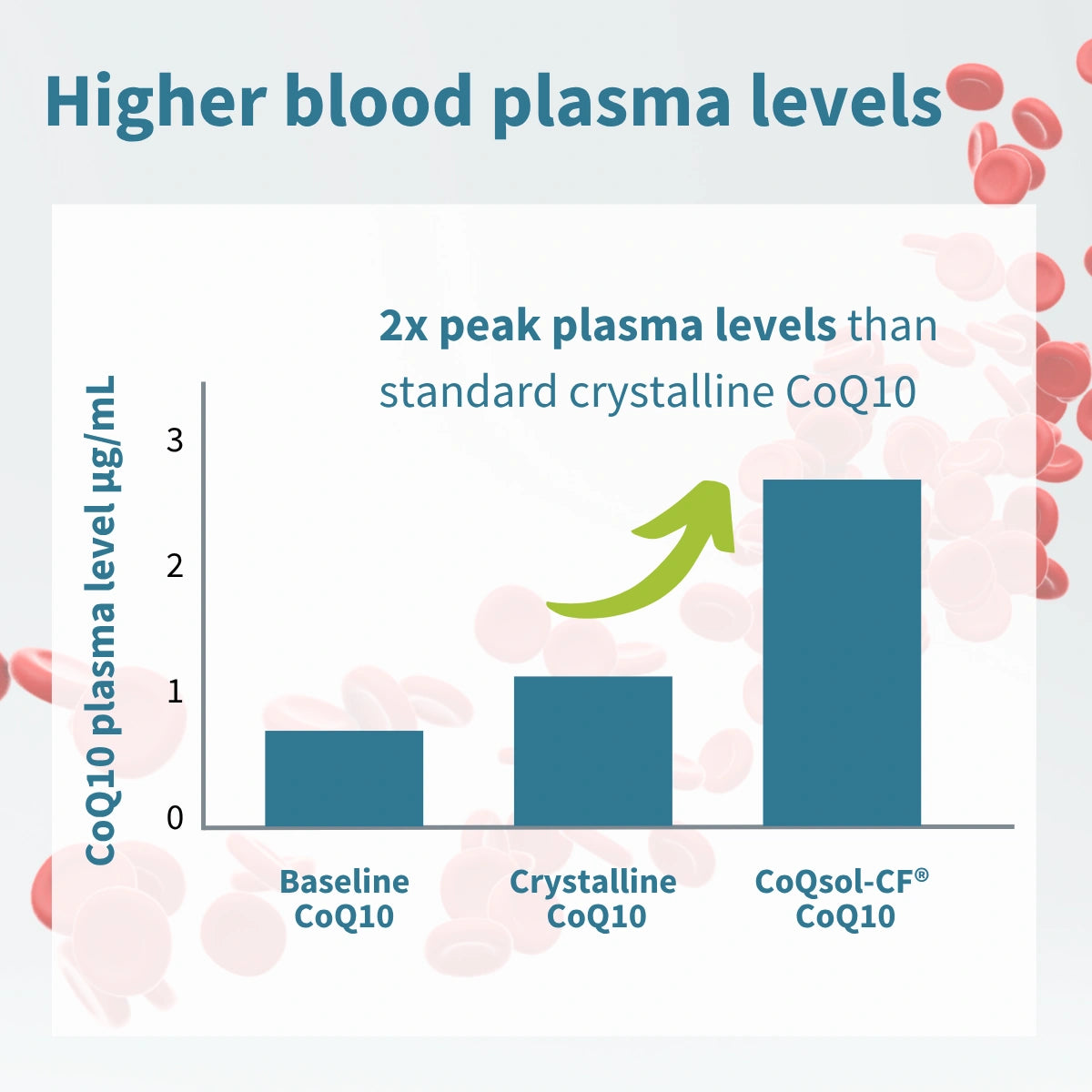 Higher blood plasma levels

2x peak plasma levels than standard crystalline CoQ10

CoQ10 plasma level µg/mL

3
2
1
0

Baseline CoQ10

Crystalline CoQ10

CoQsol-CF® CoQ10